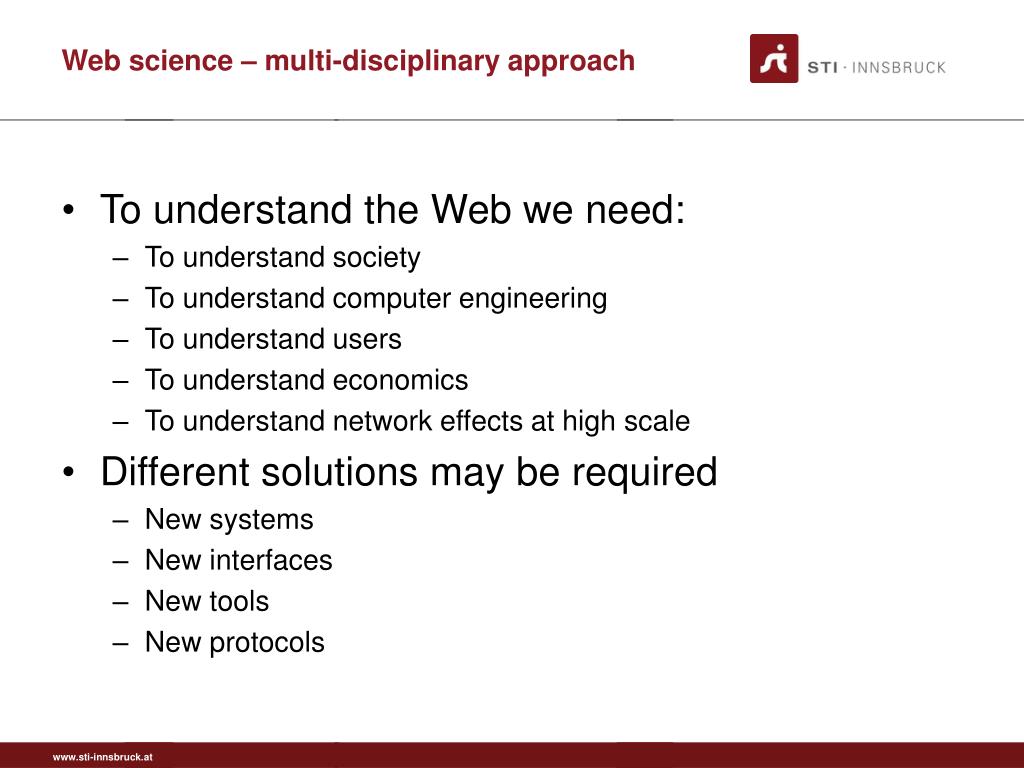 Web science – multi-disciplinary approach

STI · INNSBRUCK

• To understand the Web we need:
– To understand society
– To understand computer engineering
– To understand users
– To understand economics
– To understand network effects at high scale
• Different solutions may be required
– New systems
– New interfaces
– New tools
– New protocols

www.sti-innsbruck.at